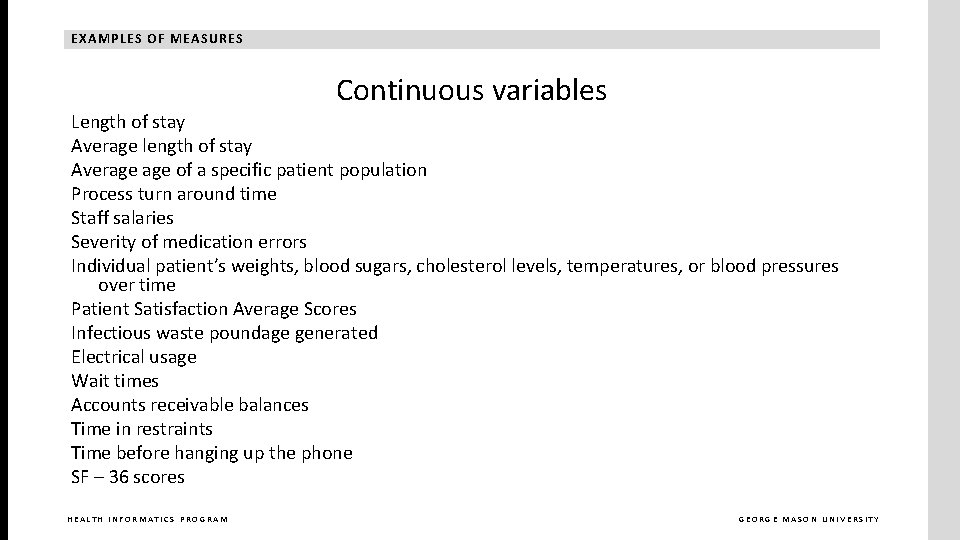 EXAMPLES OF MEASURES

Continuous variables

Length of stay
Average length of stay
Average age of a specific patient population
Process turn around time
Staff salaries
Severity of medication errors
Individual patient's weights, blood sugars, cholesterol levels, temperatures, or blood pressures over time
Patient Satisfaction Average Scores
Infectious waste poundage generated
Electrical usage
Wait times
Accounts receivable balances
Time in restraints
Time before hanging up the phone
SF – 36 scores

HEALTH INFORMATICS PROGRAM

GEORGE MASON UNIVERSITY